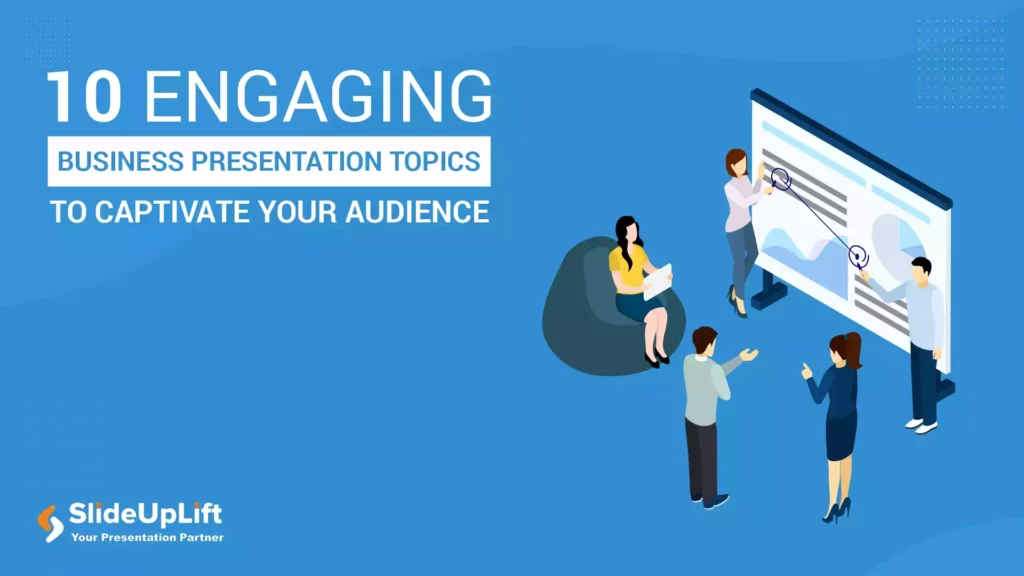 10 ENGAGING
BUSINESS PRESENTATION TOPICS
TO CAPTIVATE YOUR AUDIENCE

SlideUpLift
Your Presentation Partner